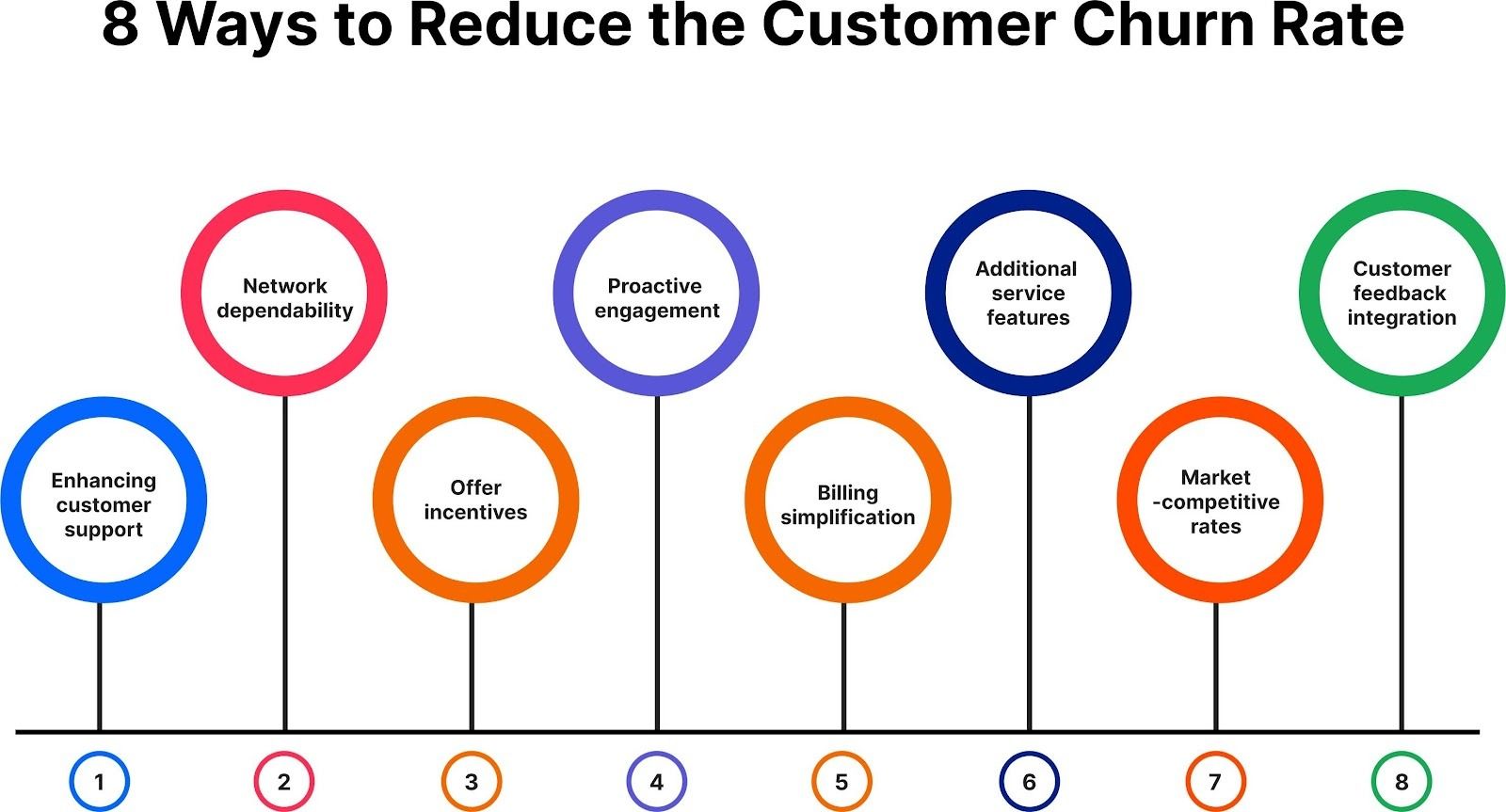 8 Ways to Reduce the Customer Churn Rate

Enhancing customer support

Network dependability

Offer incentives

Proactive engagement

Billing simplification

Additional service features

Market -competitive rates

Customer feedback integration

1

2

3

4

5

6

7

8